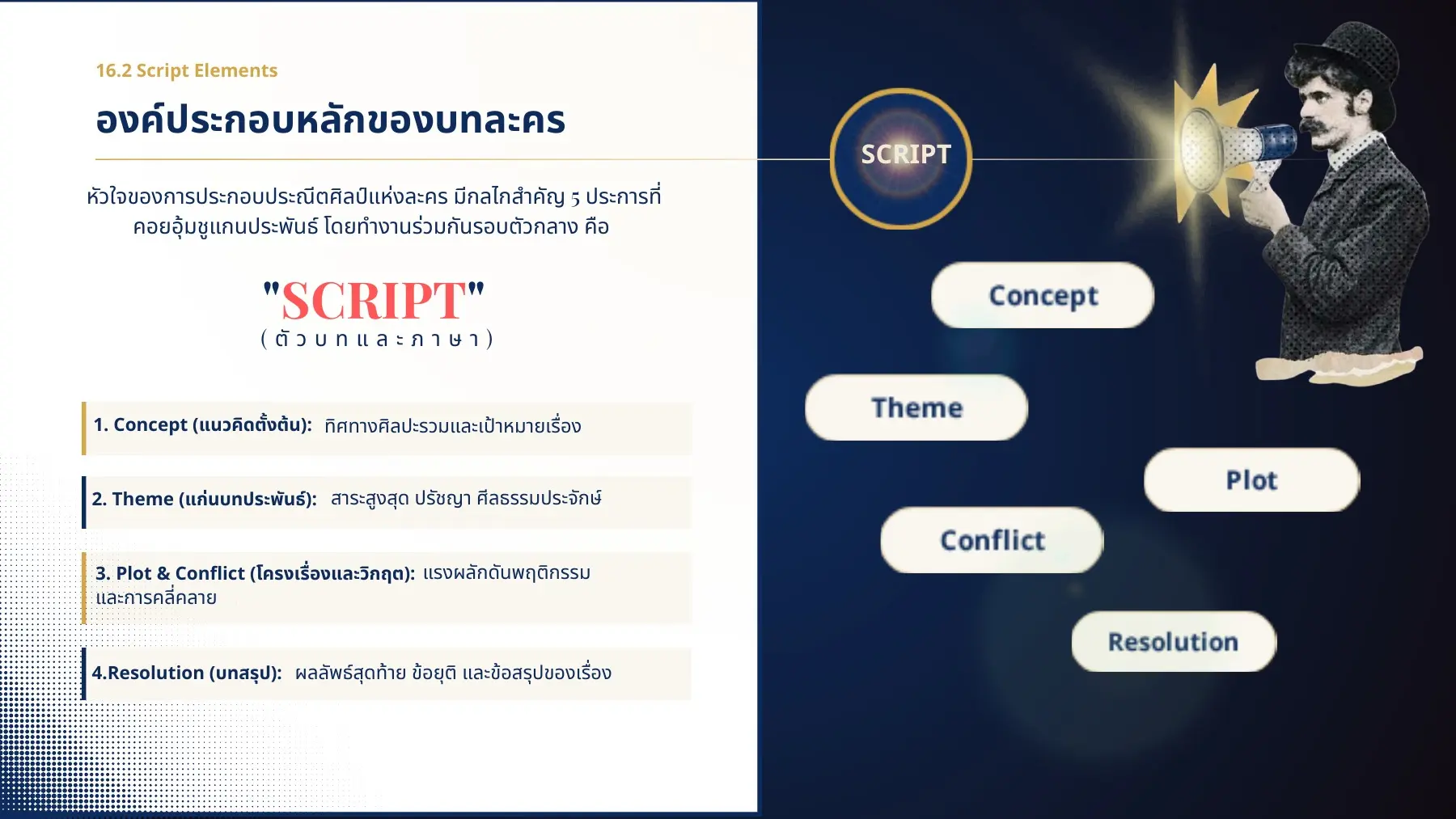 16.2 Script Elements

องค์ประกอบหลักของบทละคร

หัวใจของการประกอบประณีตศิลป์แห่งละคร มีกลไกสำคัญ 5 ประการที่คอยอุ้มชูแกนประพันธ์ โดยทำงานร่วมกันรอบตัวกลาง คือ

"SCRIPT"
(ตัวบทและภาษา)

1. Concept (แนวคิดตั้งต้น): ทิศทางศิลปะรวมและเป้าหมายเรื่อง

2. Theme (แก่นบทประพันธ์): สาระสูงสุด ปรัชญา ศีลธรรมประจักษ์

3. Plot & Conflict (โครงเรื่องและวิกฤต): แรงผลักดันพฤติกรรมและการคลี่คลาย

4.Resolution (บทสรุป): ผลลัพธ์สุดท้าย ข้อยุติ และข้อสรุปของเรื่อง

SCRIPT

Concept

Theme

Plot

Conflict

Resolution